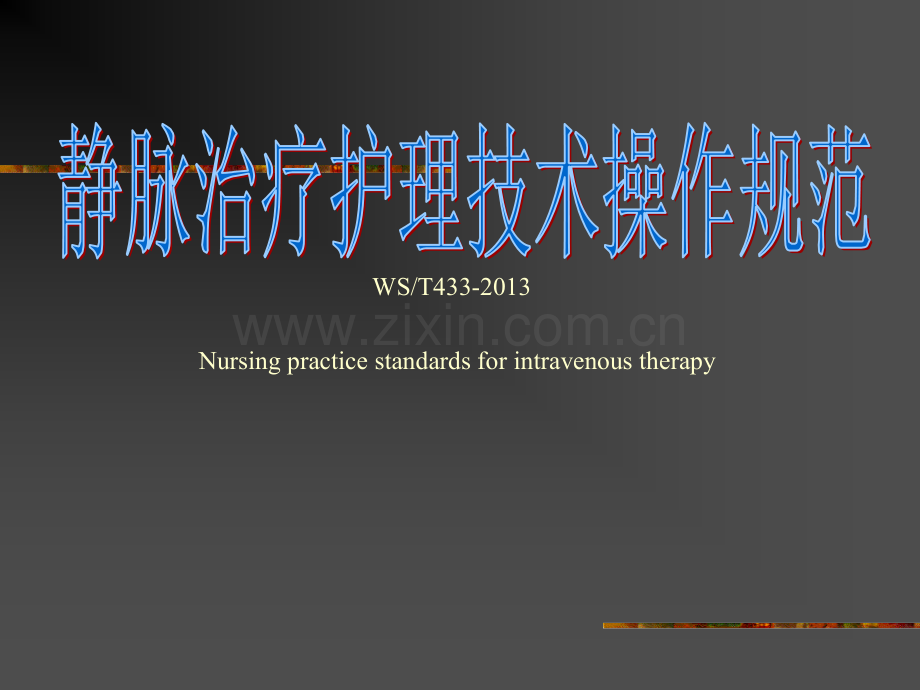 静脉治疗护理技术操作规范

WS/T433-2013

www.zixin.com.cn

Nursing practice standards for intravenous therapy